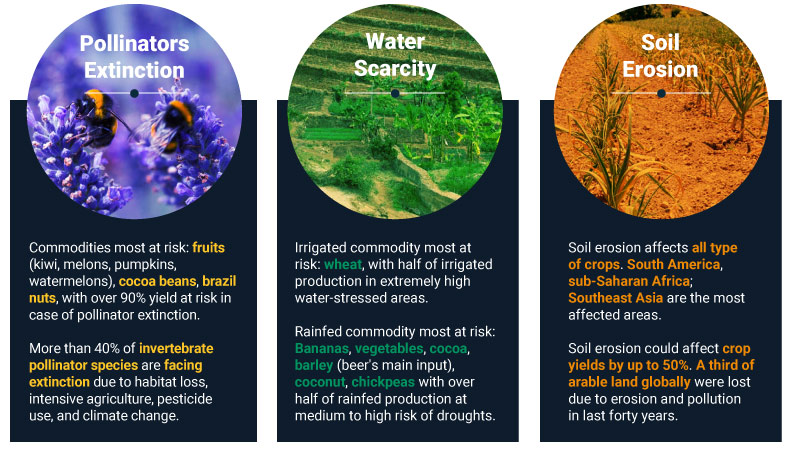 Pollinators Extinction

Commodities most at risk: fruits (kiwi, melons, pumpkins, watermelons), cocoa beans, brazil nuts, with over 90% yield at risk in case of pollinator extinction.

More than 40% of invertebrate pollinator species are facing extinction due to habitat loss, intensive agriculture, pesticide use, and climate change.

Water Scarcity

Irrigated commodity most at risk: wheat, with half of irrigated production in extremely high water-stressed areas.

Rainfed commodity most at risk: Bananas, vegetables, cocoa, barley (beer's main input), coconut, chickpeas with over half of rainfed production at medium to high risk of droughts.

Soil Erosion

Soil erosion affects all type of crops. South America, sub-Saharan Africa; Southeast Asia are the most affected areas.

Soil erosion could affect crop yields by up to 50%. A third of arable land globally were lost due to erosion and pollution in last forty years.